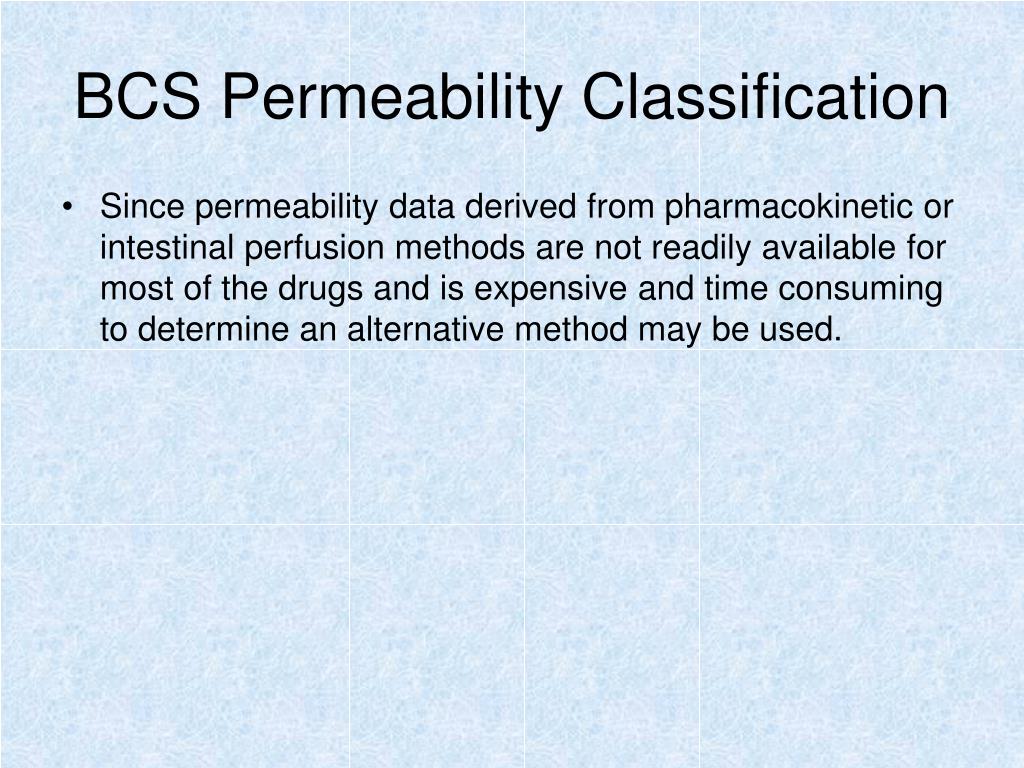 BCS Permeability Classification

• Since permeability data derived from pharmacokinetic or intestinal perfusion methods are not readily available for most of the drugs and is expensive and time consuming to determine an alternative method may be used.